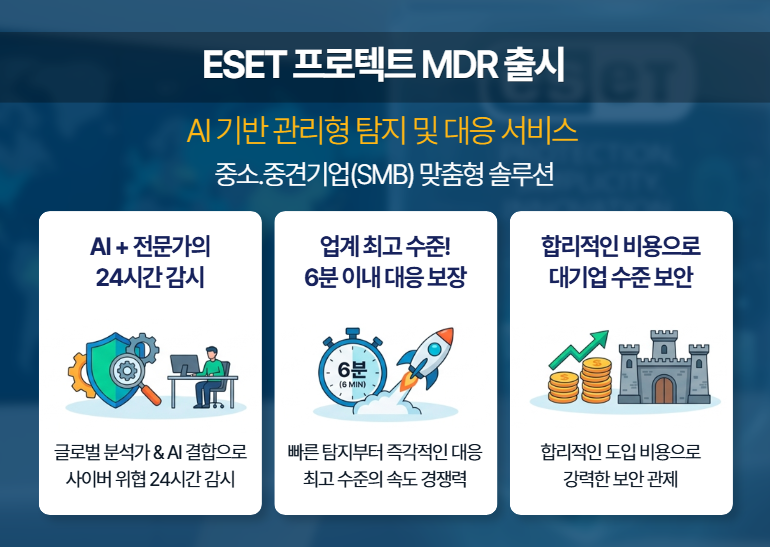 ESET 프로텍트 MDR 출시

AI 기반 관리형 탐지 및 대응 서비스

중소.중견기업(SMB) 맞춤형 솔루션

AI + 전문가의
24시간 감시

글로벌 분석가 & AI 결합으로
사이버 위협 24시간 감시

업계 최고 수준!
6분 이내 대응 보장

6분
(6 MIN)

빠른 탐지부터 즉각적인 대응
최고 수준의 속도 경쟁력

합리적인 비용으로
대기업 수준 보안

합리적인 도입 비용으로
강력한 보안 관제